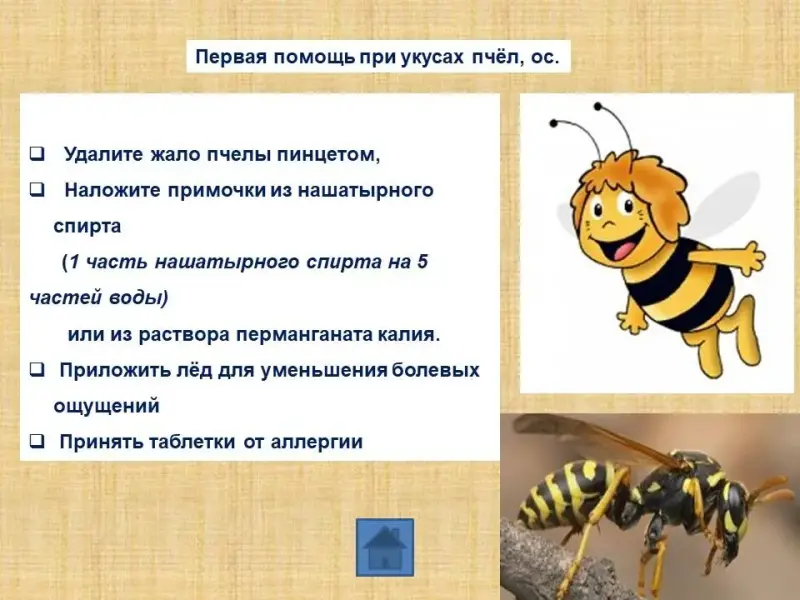 Первая помощь при укусах пчёл, ос.

❑ Удалите жало пчелы пинцетом,

❑ Наложите примочки из нашатырного спирта

(1 часть нашатырного спирта на 5 частей воды)

или из раствора перманганата калия.

❑ Приложить лёд для уменьшения болевых ощущений

❑ Принять таблетки от аллергии